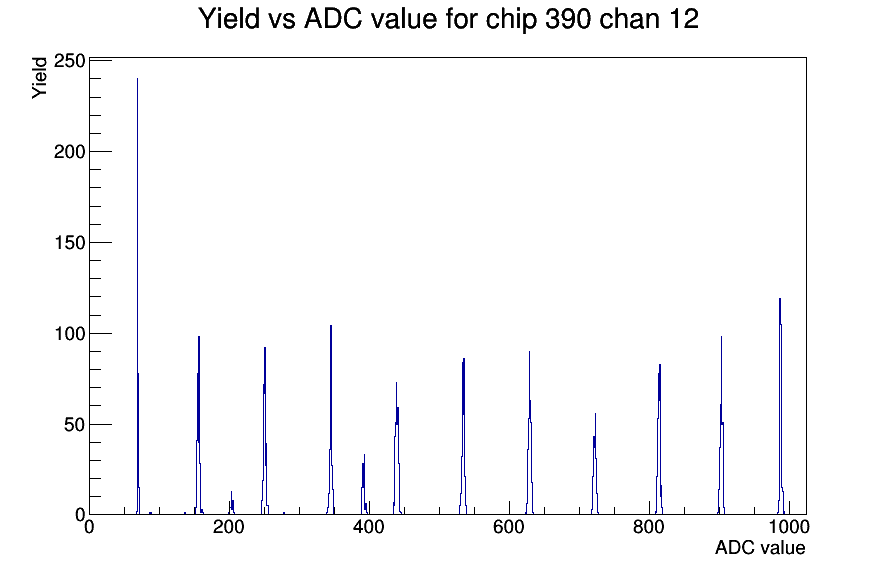 Yield vs ADC value for chip 390 chan 12

Yield

250
200
150
100
50
0

0
200
400
600
800
1000

ADC value